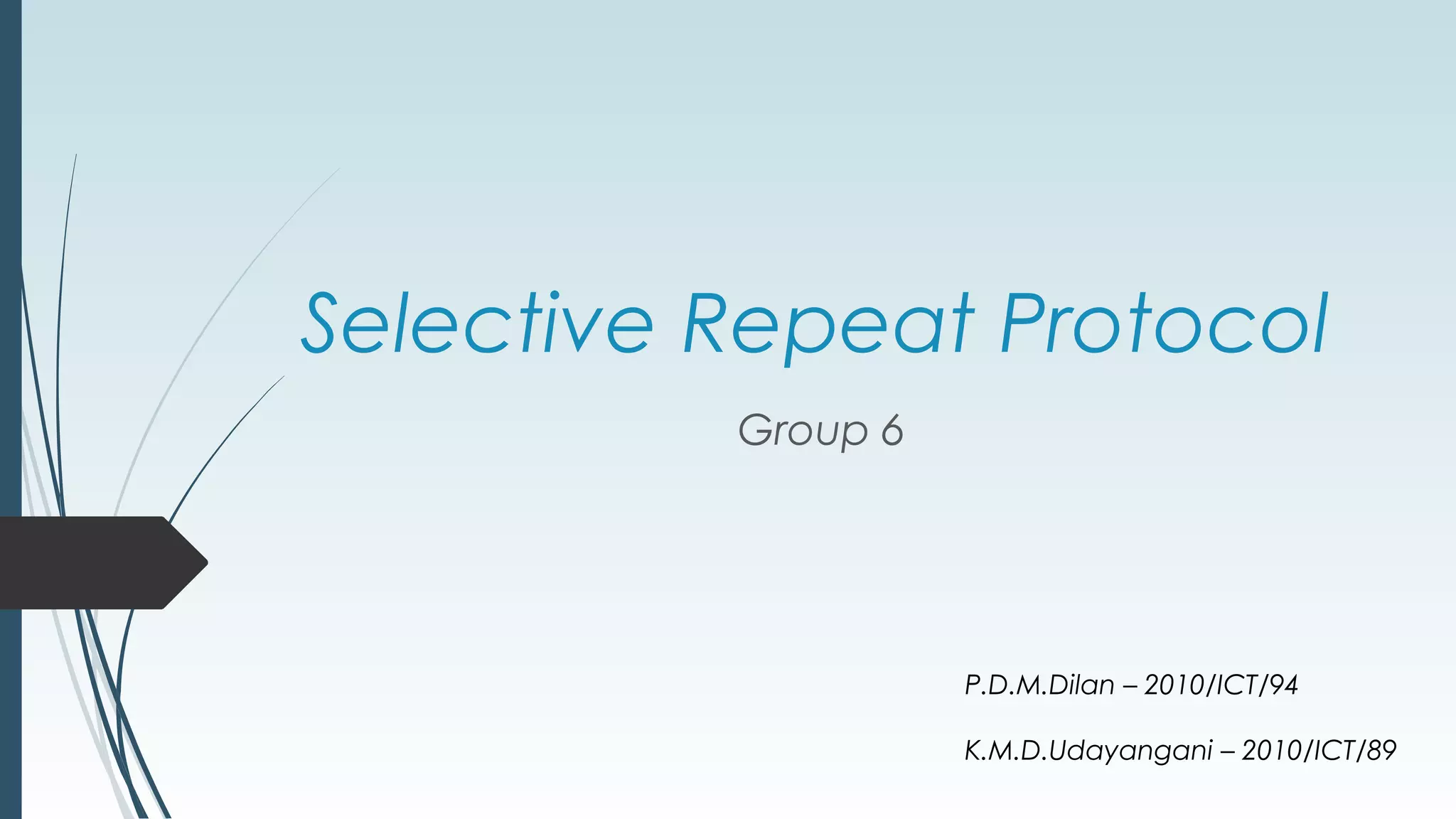 Selective Repeat Protocol

Group 6

P.D.M.Dilan – 2010/ICT/94

K.M.D.Udayangani – 2010/ICT/89